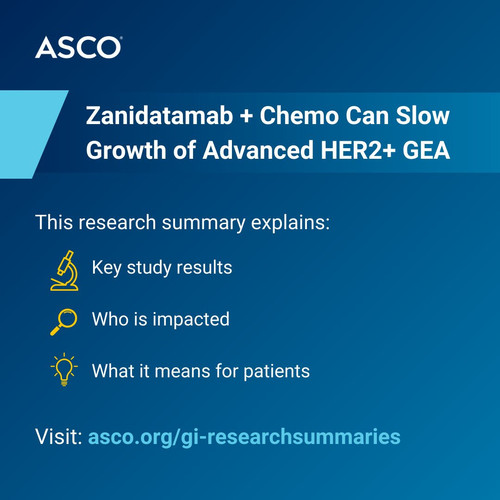 ASCO®

Zanidatamab + Chemo Can Slow Growth of Advanced HER2+ GEA

This research summary explains:

Key study results

Who is impacted

What it means for patients

Visit: asco.org/gi-researchsummaries